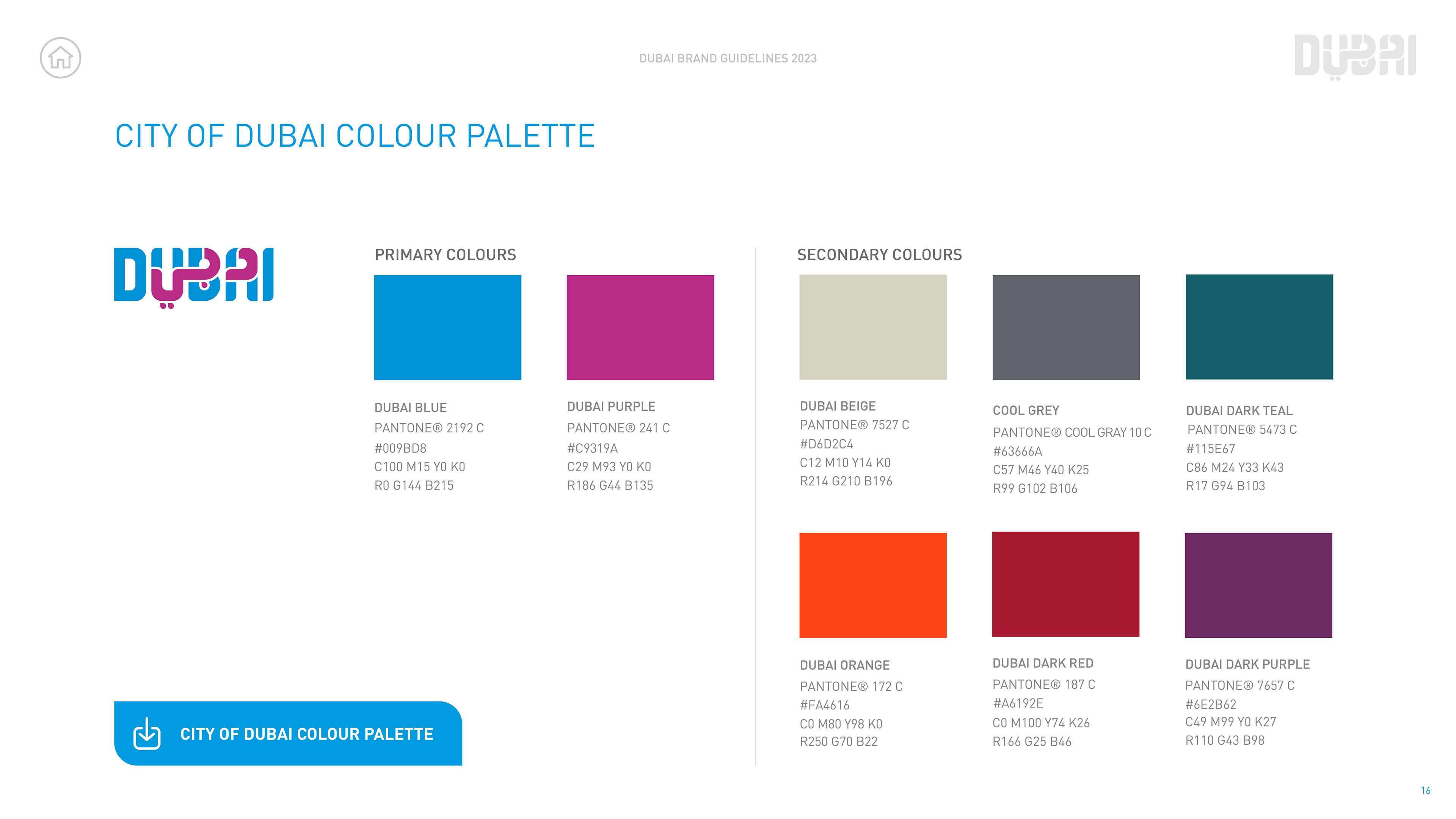 DUBAI BRAND GUIDELINES 2023

DUBAI

CITY OF DUBAI COLOUR PALETTE

DUBAI

PRIMARY COLOURS

DUBAI BLUE
PANTONE® 2192 C
#009BD8
C100 M15 Y0 K0
R0 G144 B215

DUBAI PURPLE
PANTONE® 241 C
#C9319A
C29 M93 Y0 K0
R186 G44 B135

SECONDARY COLOURS

DUBAI BEIGE
PANTONE® 7527 C
#D6D2C4
C12 M10 Y14 K0
R214 G210 B196

COOL GREY
PANTONE® COOL GRAY 10 C
#63666A
C57 M46 Y40 K25
R99 G102 B106

DUBAI DARK TEAL
PANTONE® 5473 C
#115E67
C86 M24 Y33 K43
R17 G94 B103

DUBAI ORANGE
PANTONE® 172 C
#FA4616
C0 M80 Y98 K0
R250 G70 B22

DUBAI DARK RED
PANTONE® 187 C
#A6192E
C0 M100 Y74 K26
R166 G25 B46

DUBAI DARK PURPLE
PANTONE® 7657 C
#6E2B62
C49 M99 Y0 K27
R110 G43 B98

CITY OF DUBAI COLOUR PALETTE

16